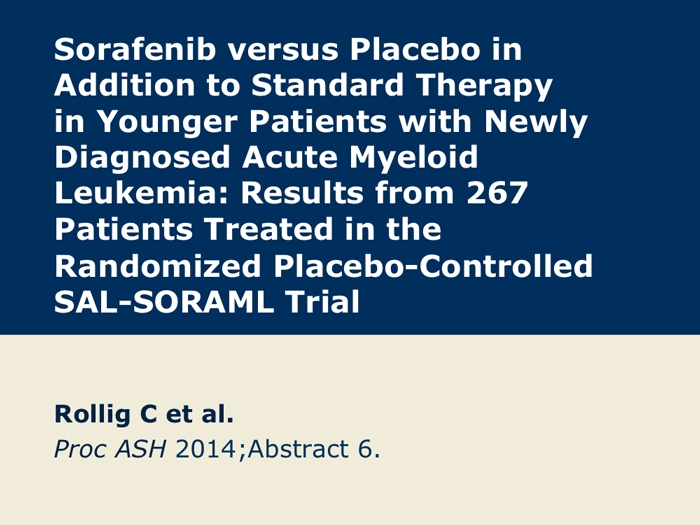 Sorafenib versus Placebo in Addition to Standard Therapy in Younger Patients with Newly Diagnosed Acute Myeloid Leukemia: Results from 267 Patients Treated in the Randomized Placebo-Controlled SAL-SORAML Trial

Rollig C et al.
Proc ASH 2014;Abstract 6.